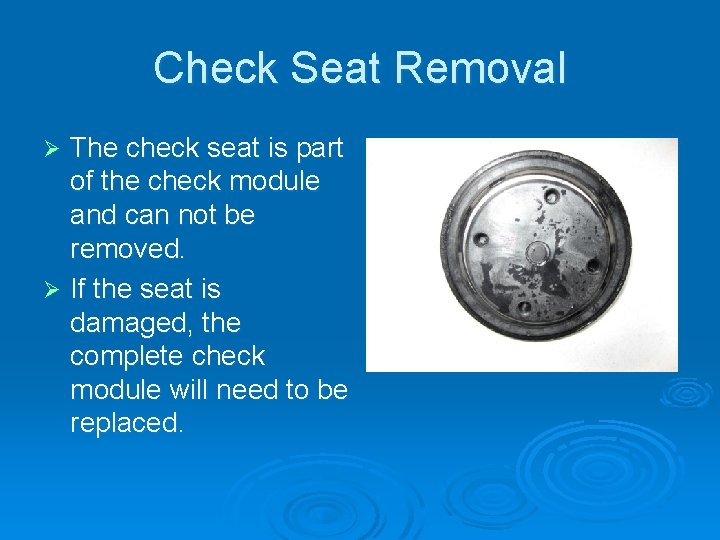 Check Seat Removal

➢ The check seat is part of the check module and can not be removed.

➢ If the seat is damaged, the complete check module will need to be replaced.